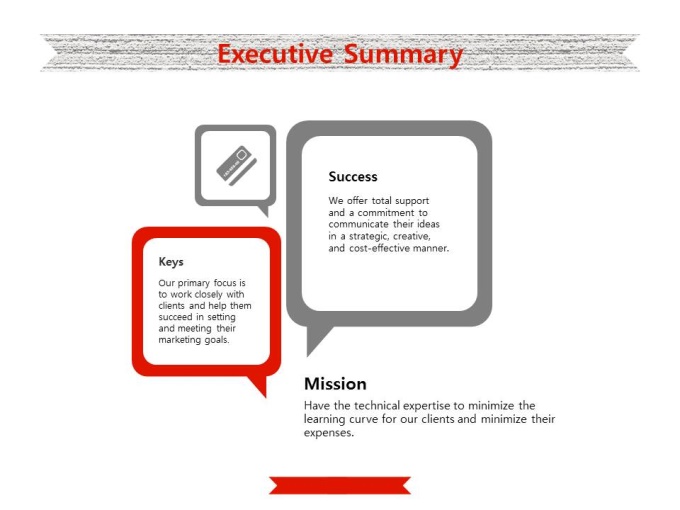 Executive Summary

Success

We offer total support and a commitment to communicate their ideas in a strategic, creative, and cost-effective manner.

Keys

Our primary focus is to work closely with clients and help them succeed in setting and meeting their marketing goals.

Mission

Have the technical expertise to minimize the learning curve for our clients and minimize their expenses.